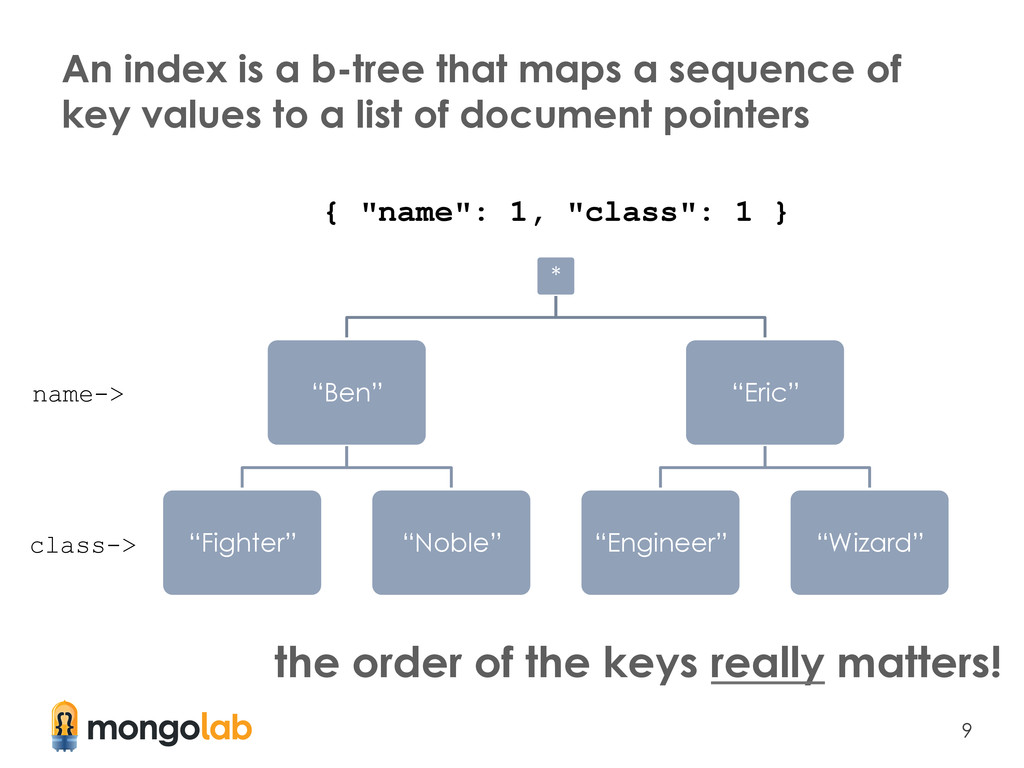 An index is a b-tree that maps a sequence of key values to a list of document pointers

{ "name": 1, "class": 1 }

*

name->

“Ben”

“Eric”

class->

“Fighter”

“Noble”

“Engineer”

“Wizard”

the order of the keys really matters!

mongolab

9